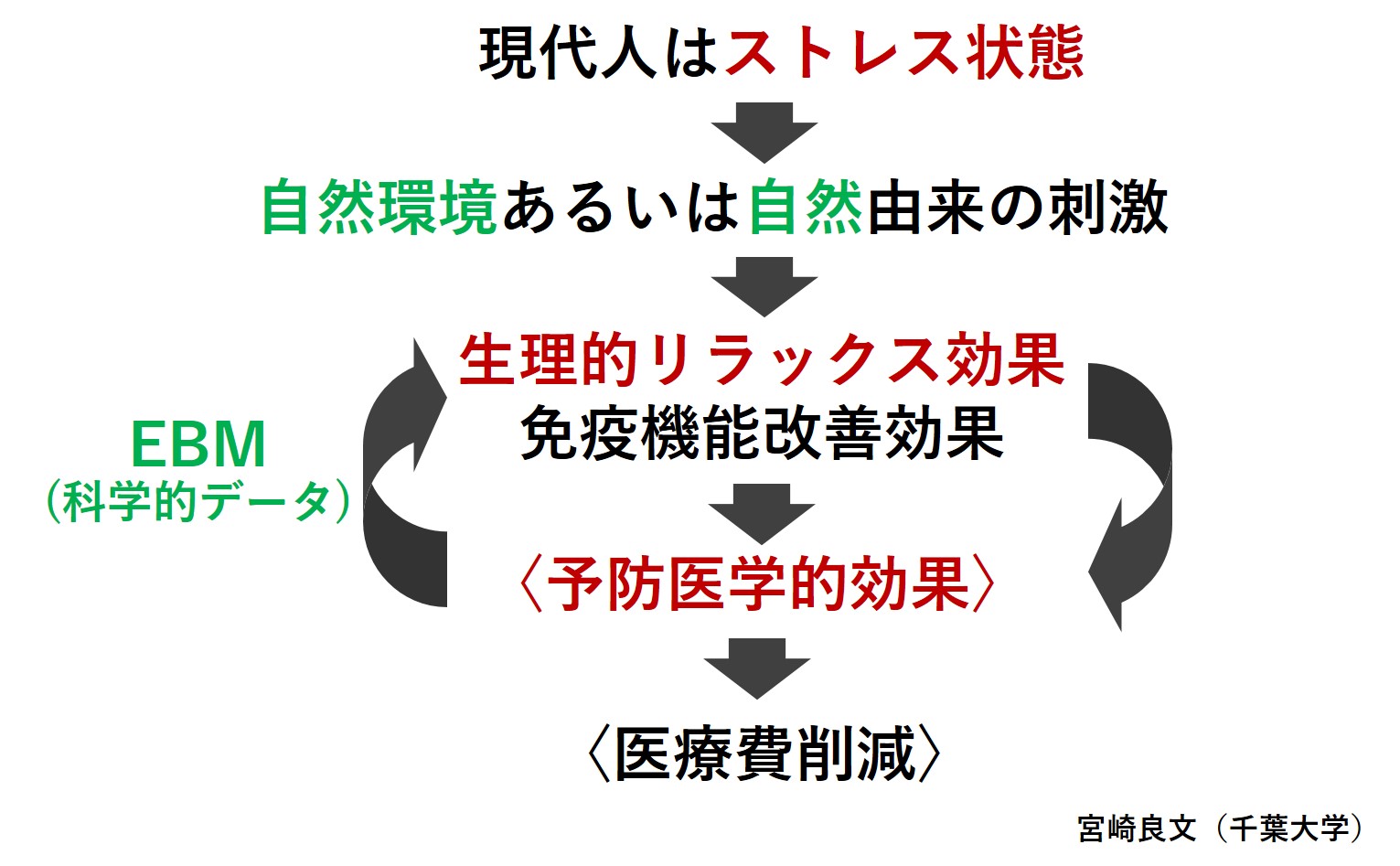 現代人はストレス状態

自然環境あるいは自然由来の刺激

生理的リラックス効果
免疫機能改善効果

EBM
（科学的データ）

〈予防医学的効果〉

〈医療費削減〉

宮崎良文（千葉大学）